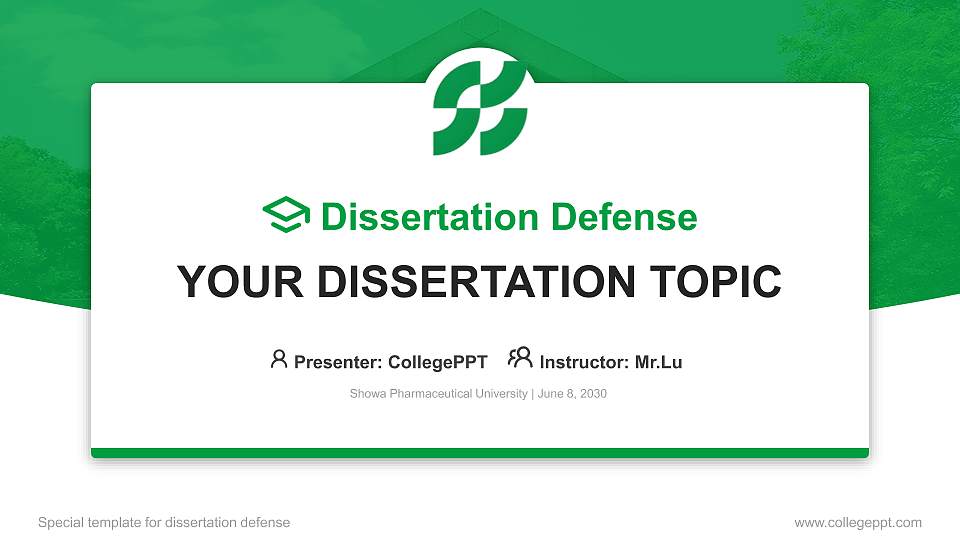 Dissertation Defense

YOUR DISSERTATION TOPIC

Presenter: CollegePPT Instructor: Mr.Lu

Showa Pharmaceutical University | June 8, 2030

Special template for dissertation defense

www.collegeppt.com